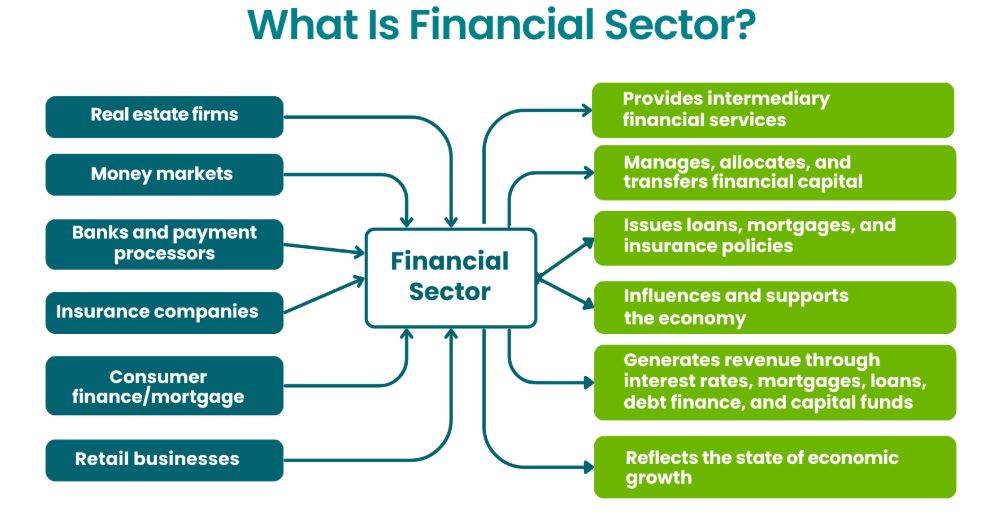 What Is Financial Sector?

Real estate firms

Money markets

Banks and payment processors

Insurance companies

Consumer finance/mortgage

Retail businesses

Financial Sector

Provides intermediary financial services

Manages, allocates, and transfers financial capital

Issues loans, mortgages, and insurance policies

Influences and supports the economy

Generates revenue through interest rates, mortgages, loans, debt finance, and capital funds

Reflects the state of economic growth